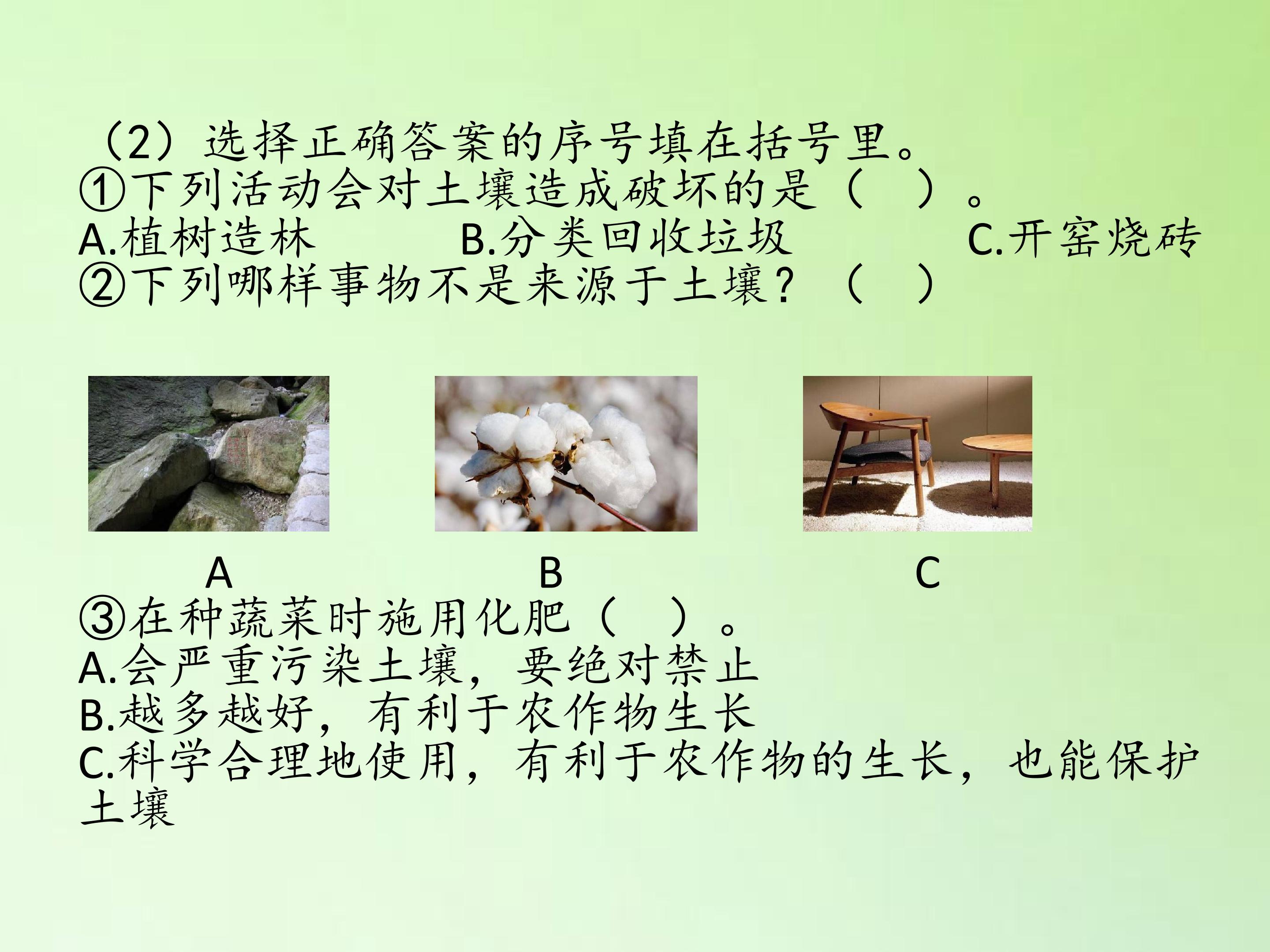 （2）选择正确答案的序号填在括号里。
①下列活动会对土壤造成破坏的是（ ）。
A.植树造林 B.分类回收垃圾 C.开窑烧砖
②下列哪样事物不是来源于土壤？（ ）

A B C
③在种蔬菜时施用化肥（ ）。
A.会严重污染土壤，要绝对禁止
B.越多越好，有利于农作物生长
C.科学合理地使用，有利于农作物的生长，也能保护土壤